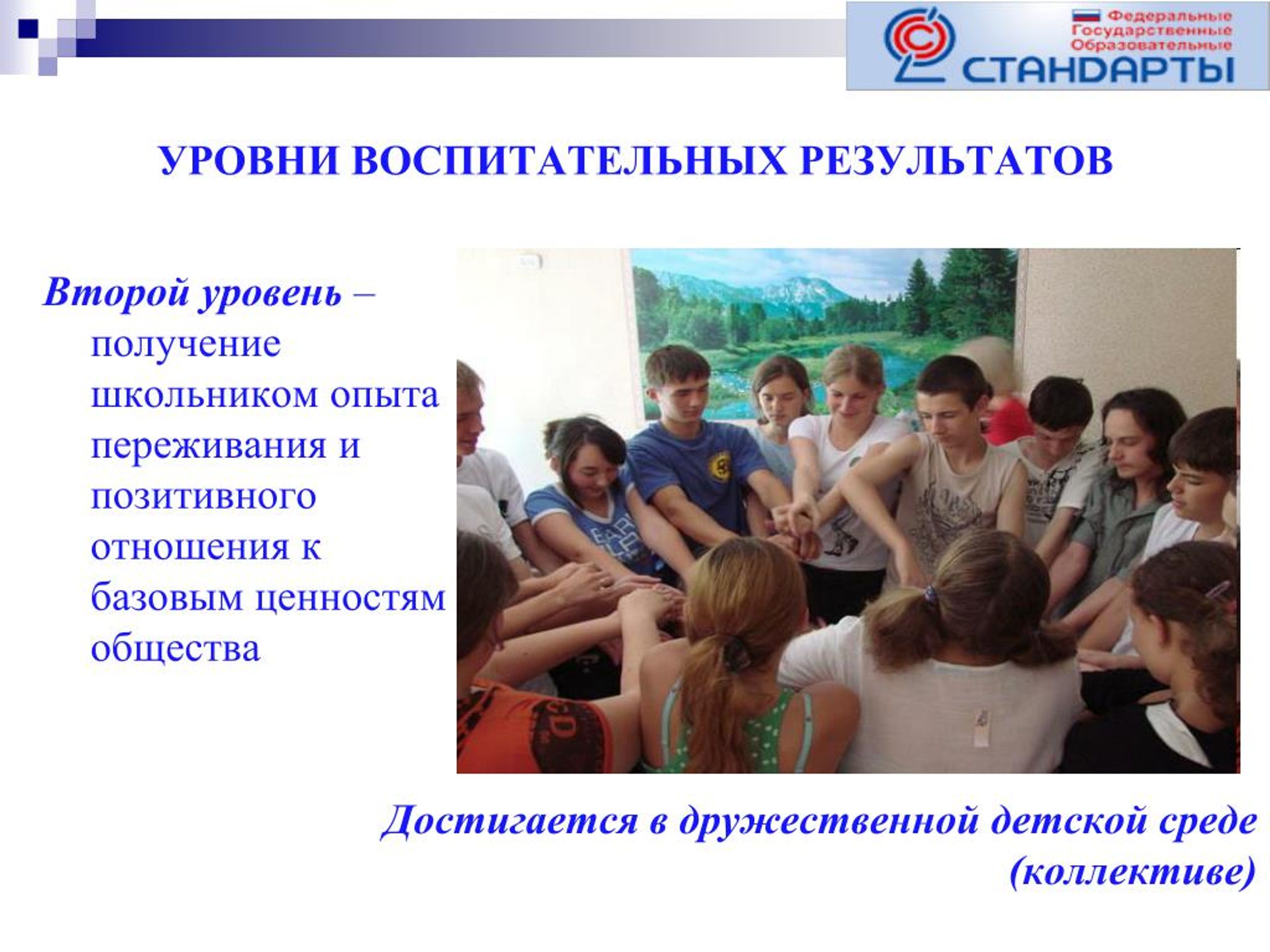 Федеральные Государственные Образовательные СТАНДАРТЫ

УРОВНИ ВОСПИТАТЕЛЬНЫХ РЕЗУЛЬТАТОВ

Второй уровень – получение школьником опыта переживания и позитивного отношения к базовым ценностям общества

Достигается в дружественной детской среде (коллективе)